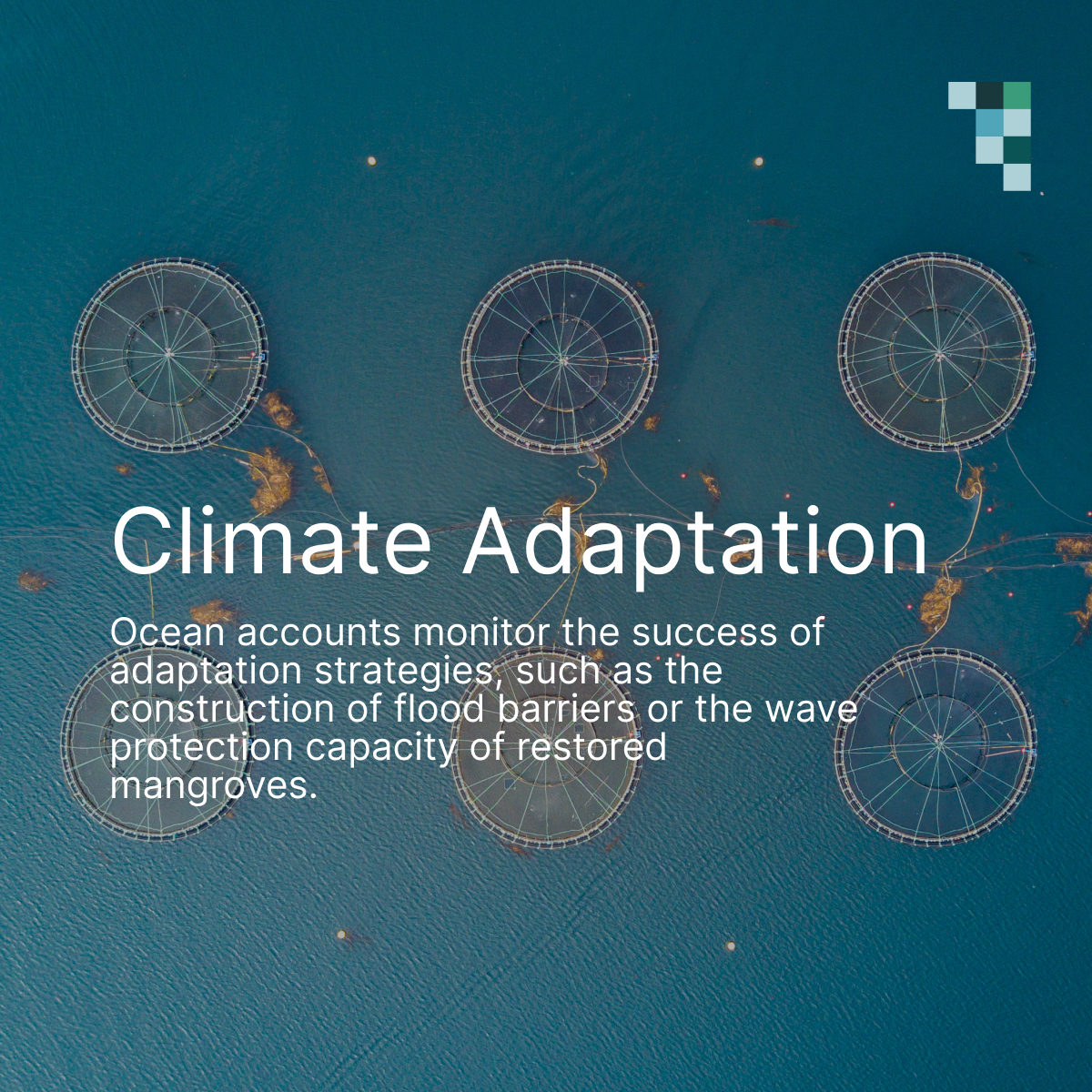 Climate Adaptation

Ocean accounts monitor the success of adaptation strategies, such as the construction of flood barriers or the wave protection capacity of restored mangroves.